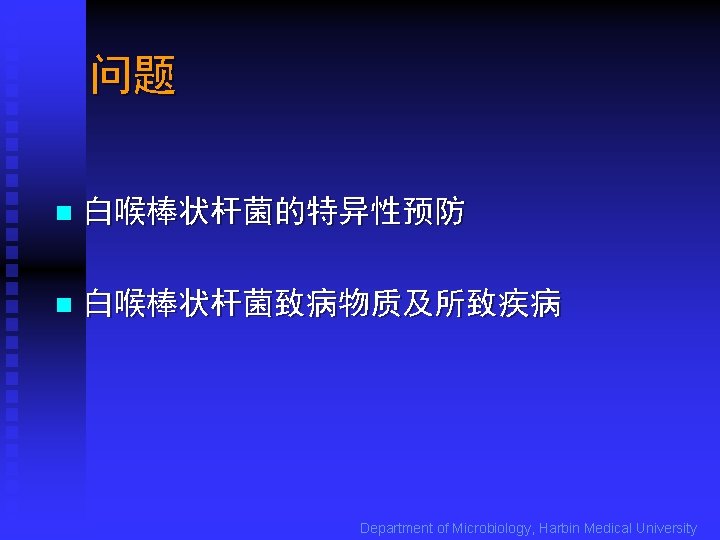 问题

■ 白喉棒状杆菌的特异性预防

■ 白喉棒状杆菌致病物质及所致疾病

Department of Microbiology, Harbin Medical University